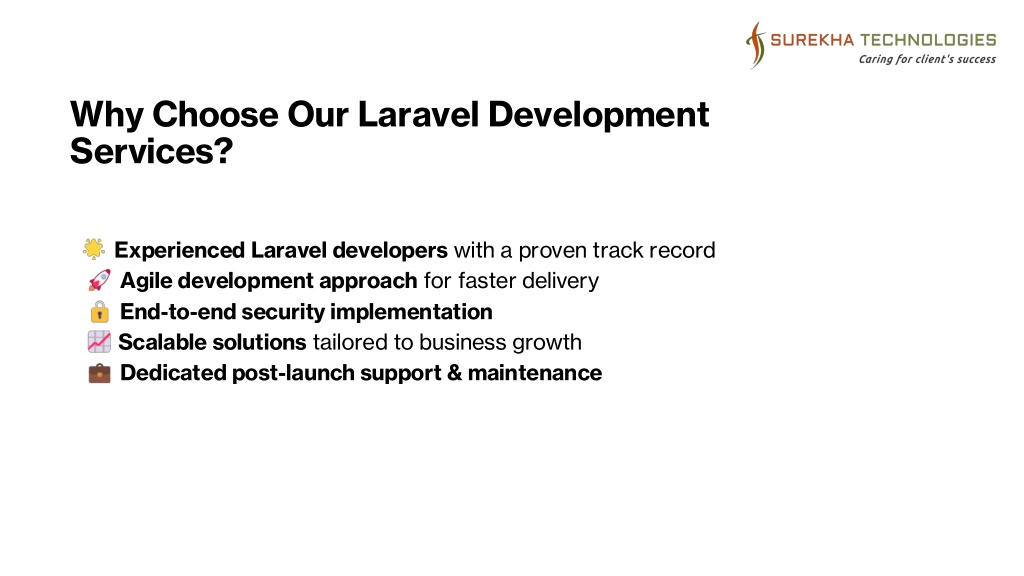 SUREKHA TECHNOLOGIES
Caring for client's success

Why Choose Our Laravel Development Services?

🌟 Experienced Laravel developers with a proven track record
🚀 Agile development approach for faster delivery
🔒 End-to-end security implementation
📈 Scalable solutions tailored to business growth
💼 Dedicated post-launch support & maintenance